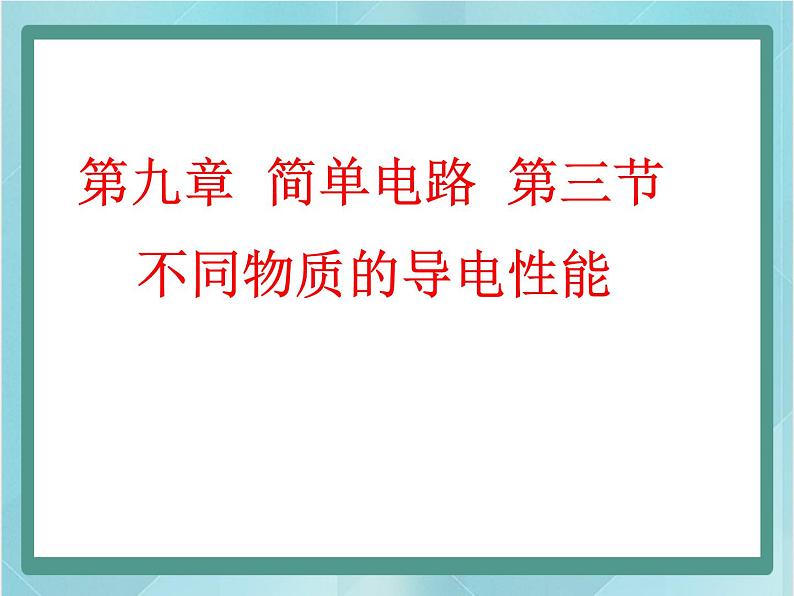 第九章 简单电路 第三节
不同物质的导电性能